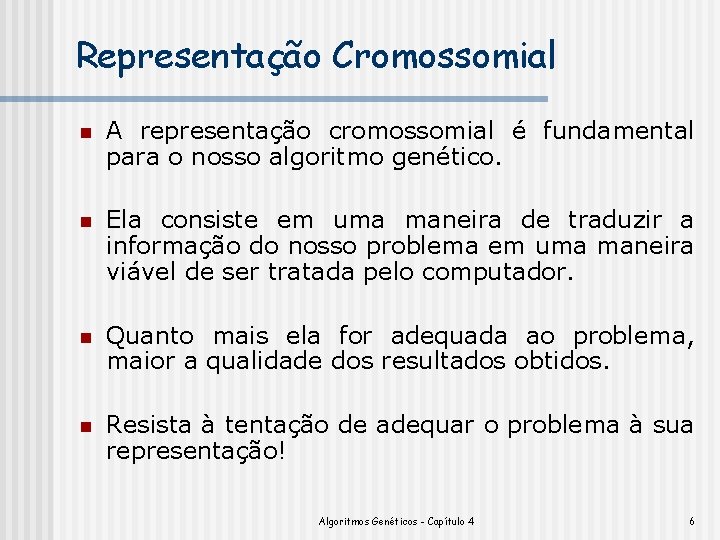 Representação Cromossomial

A representação cromossomial é fundamental para o nosso algoritmo genético.

Ela consiste em uma maneira de traduzir a informação do nosso problema em uma maneira viável de ser tratada pelo computador.

Quanto mais ela for adequada ao problema, maior a qualidade dos resultados obtidos.

Resista à tentação de adequar o problema à sua representação!

Algoritmos Genéticos - Capítulo 4

6